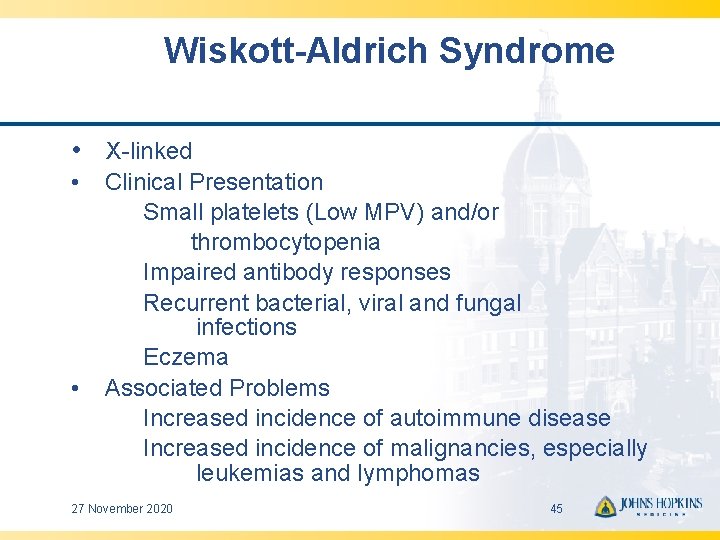 Wiskott-Aldrich Syndrome

• X-linked
• Clinical Presentation

Small platelets (Low MPV) and/or thrombocytopenia

Impaired antibody responses

Recurrent bacterial, viral and fungal infections

Eczema

• Associated Problems

Increased incidence of autoimmune disease

Increased incidence of malignancies, especially leukemias and lymphomas

27 November 2020

45

JOHNS HOPKINS
MEDICINE